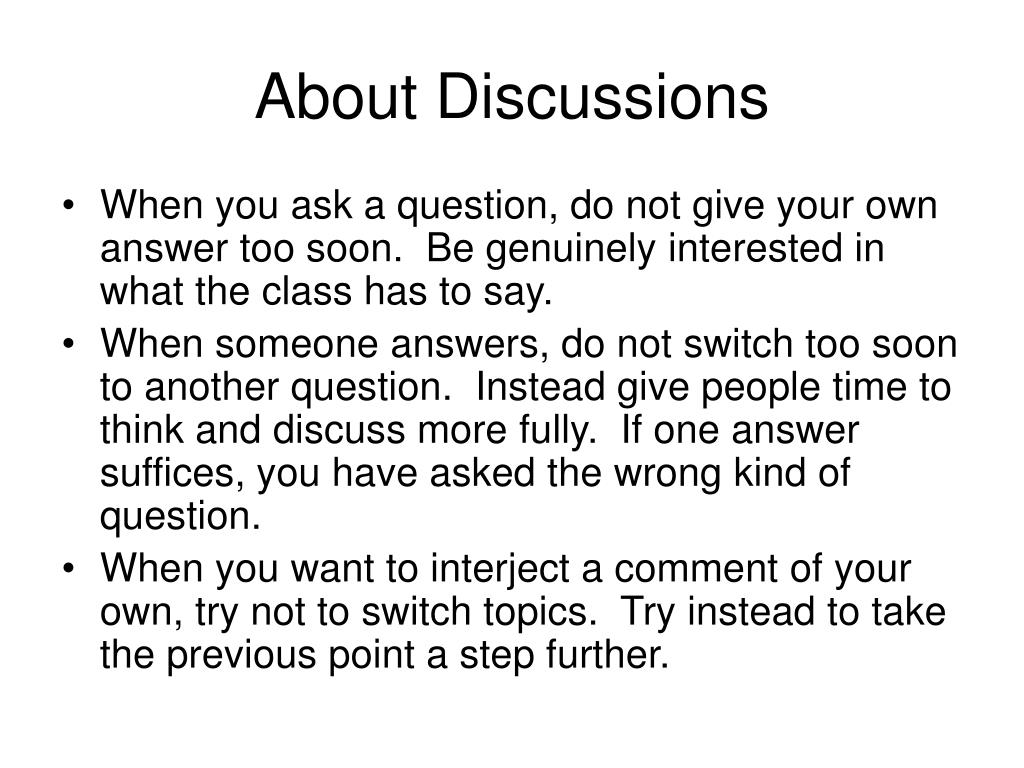 About Discussions

• When you ask a question, do not give your own answer too soon. Be genuinely interested in what the class has to say.
• When someone answers, do not switch too soon to another question. Instead give people time to think and discuss more fully. If one answer suffices, you have asked the wrong kind of question.
• When you want to interject a comment of your own, try not to switch topics. Try instead to take the previous point a step further.